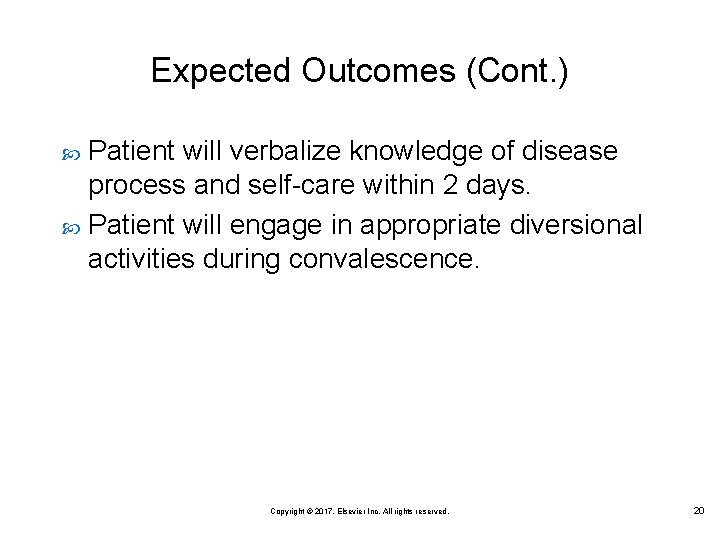 Expected Outcomes (Cont.)

Patient will verbalize knowledge of disease process and self-care within 2 days.

Patient will engage in appropriate diversional activities during convalescence.

Copyright © 2017, Elsevier Inc. All rights reserved.

20